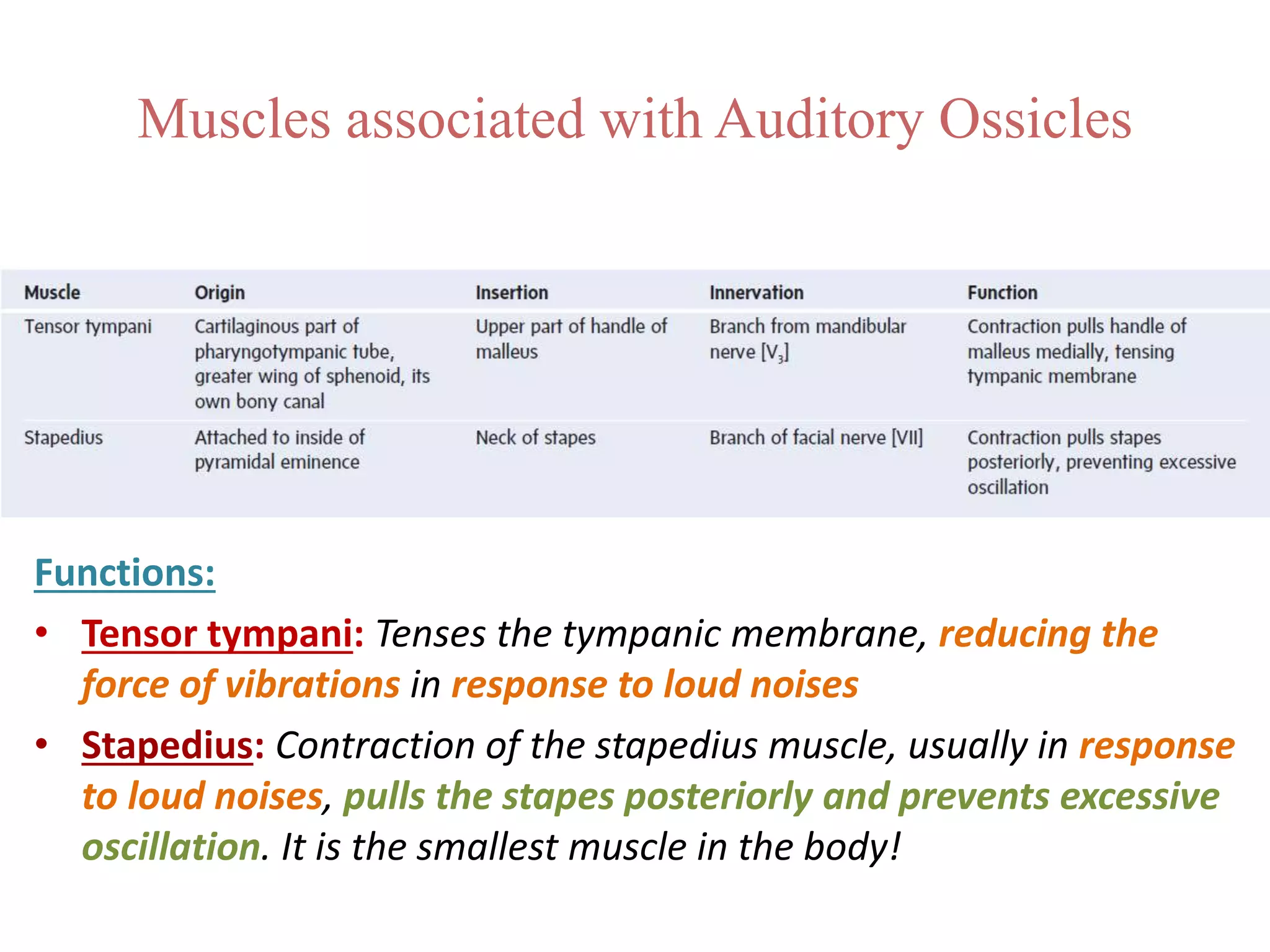 Muscles associated with Auditory Ossicles

| Muscle | Origin | Insertion | Innervation | Function |
|---|---|---|---|---|
| Tensor tympani | Cartilaginous part of pharyngotympanic tube, greater wing of sphenoid, its own bony canal | Upper part of handle of malleus | Branch from mandibular nerve [$V_3$] | Contraction pulls handle of malleus medially, tensing tympanic membrane |
| Stapedius | Attached to inside of pyramidal eminence | Neck of stapes | Branch of facial nerve [VII] | Contraction pulls stapes posteriorly, preventing excessive oscillation |

Functions:

• Tensor tympani: Tenses the tympanic membrane, reducing the force of vibrations in response to loud noises

• Stapedius: Contraction of the stapedius muscle, usually in response to loud noises, pulls the stapes posteriorly and prevents excessive oscillation. It is the smallest muscle in the body!